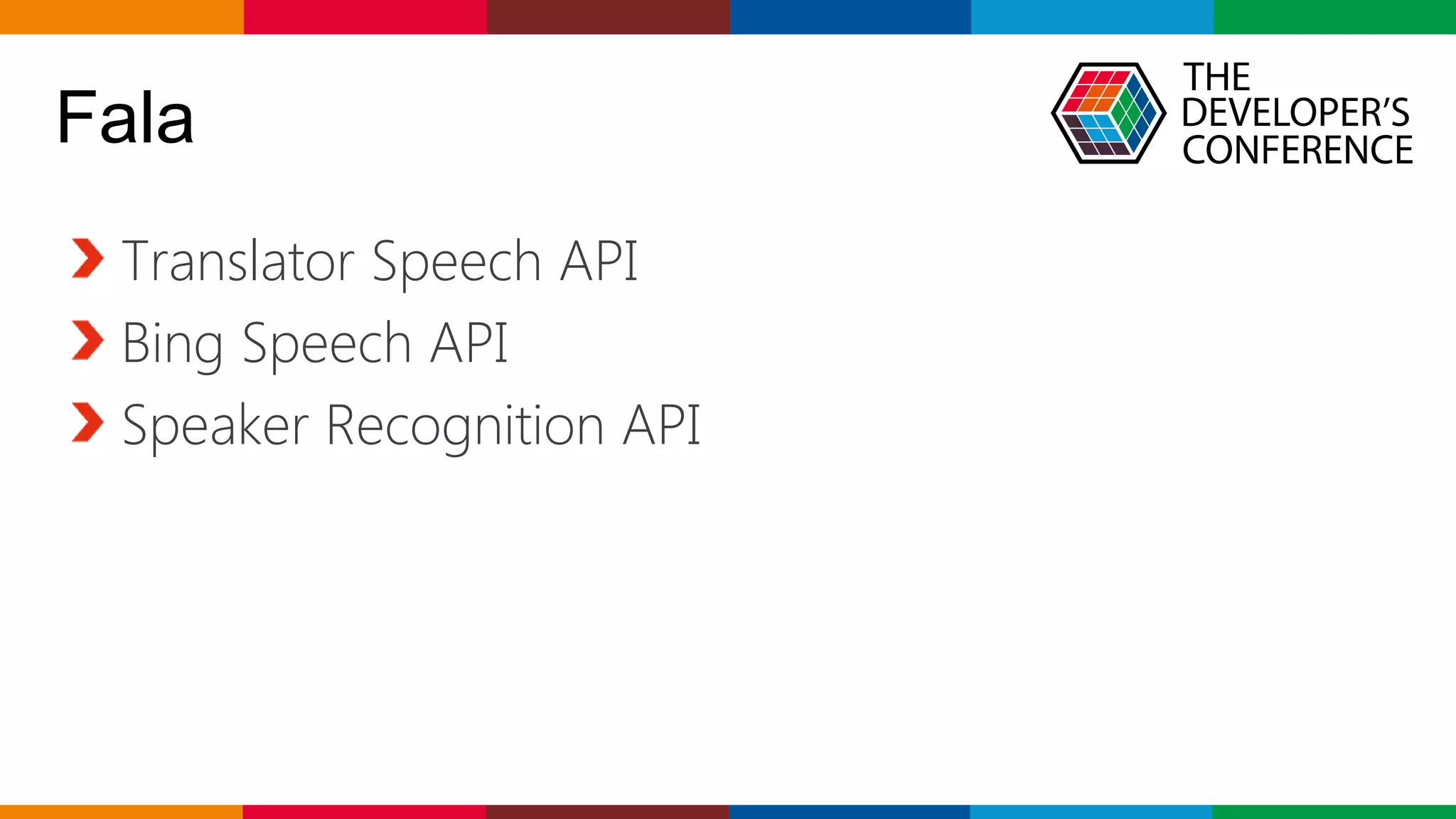 Fala

THE DEVELOPER'S CONFERENCE

Translator Speech API

Bing Speech API

Speaker Recognition API